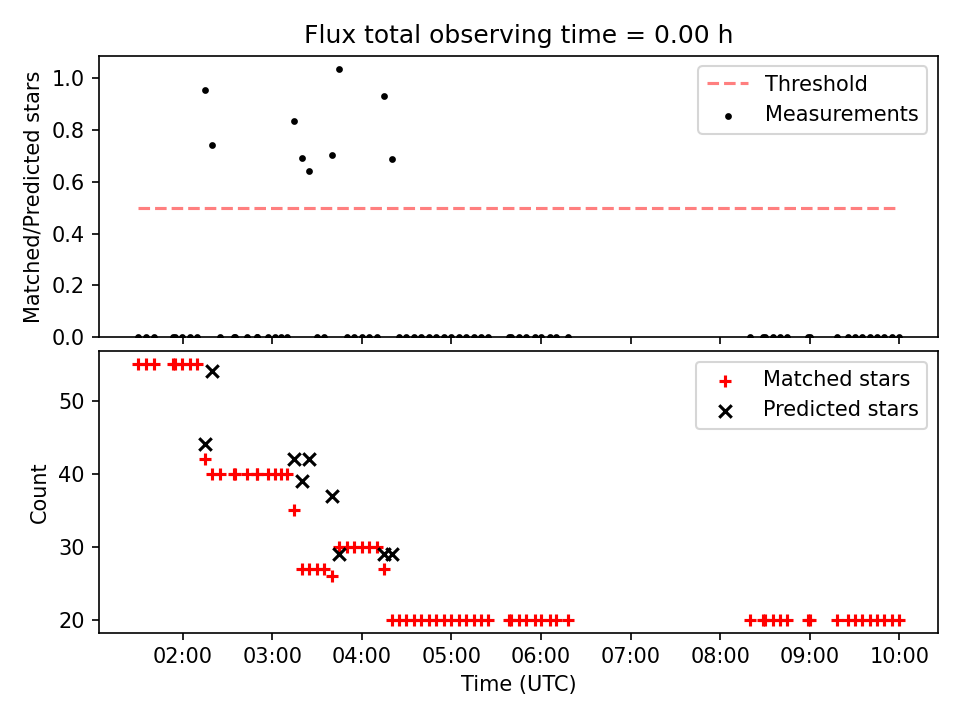 Flux total observing time = 0.00 h

Matched/Predicted stars

1.0
0.8
0.6
0.4
0.2
0.0

Threshold
Measurements

Count

50
40
30
20

Matched stars
Predicted stars

02:00
03:00
04:00
05:00
06:00
07:00
08:00
09:00
10:00

Time (UTC)